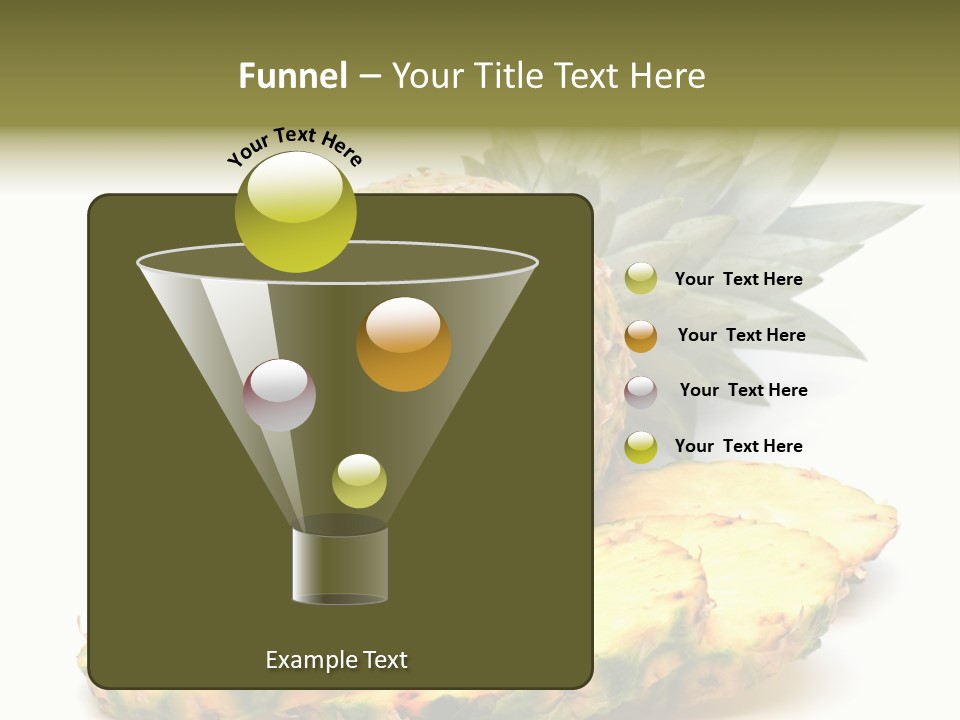 Funnel – Your Title Text Here

Your Text Here

Your Text Here

Your Text Here

Your Text Here

Your Text Here

Example Text